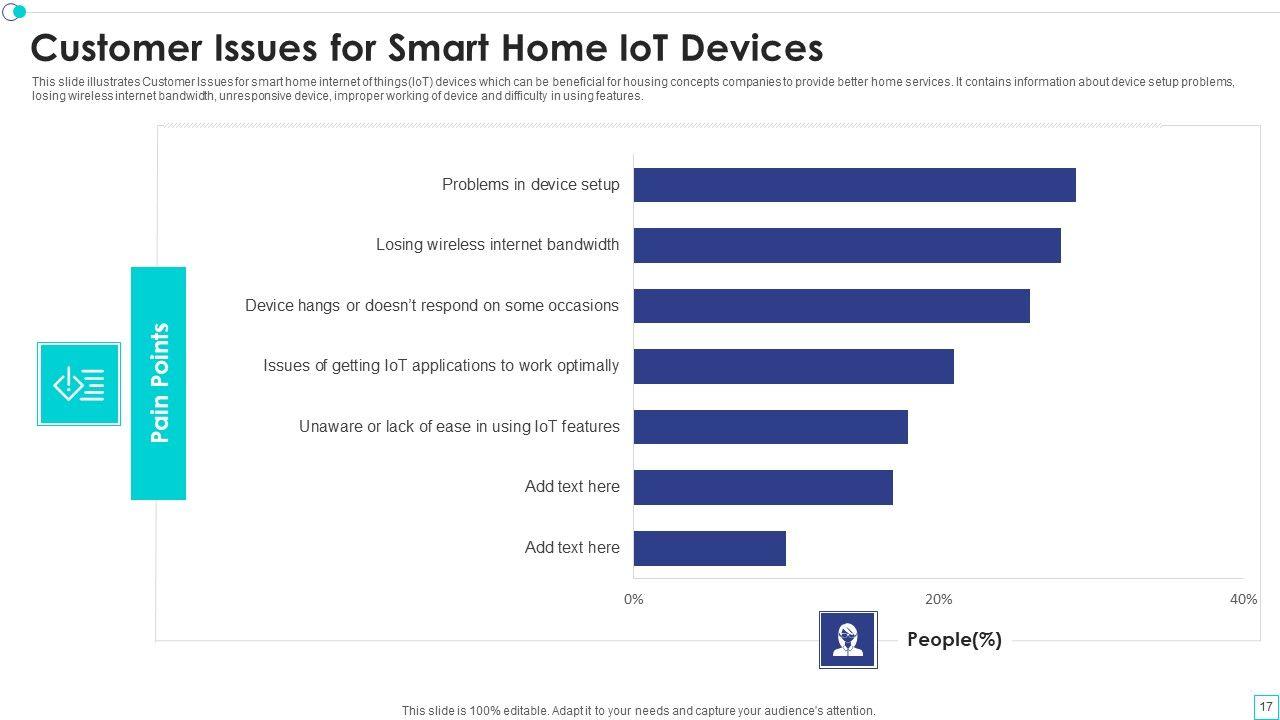 Customer Issues for Smart Home IoT Devices

This slide illustrates Customer Issues for smart home internet of things(IoT) devices which can be beneficial for housing concepts companies to provide better home services. It contains information about device setup problems, losing wireless internet bandwidth, unresponsive device, improper working of device and difficulty in using features.

Pain Points

Problems in device setup

Losing wireless internet bandwidth

Device hangs or doesn't respond on some occasions

Issues of getting IoT applications to work optimally

Unaware or lack of ease in using IoT features

Add text here

Add text here

0%

20%

40%

People(%)

This slide is 100% editable. Adapt it to your needs and capture your audience's attention.

17